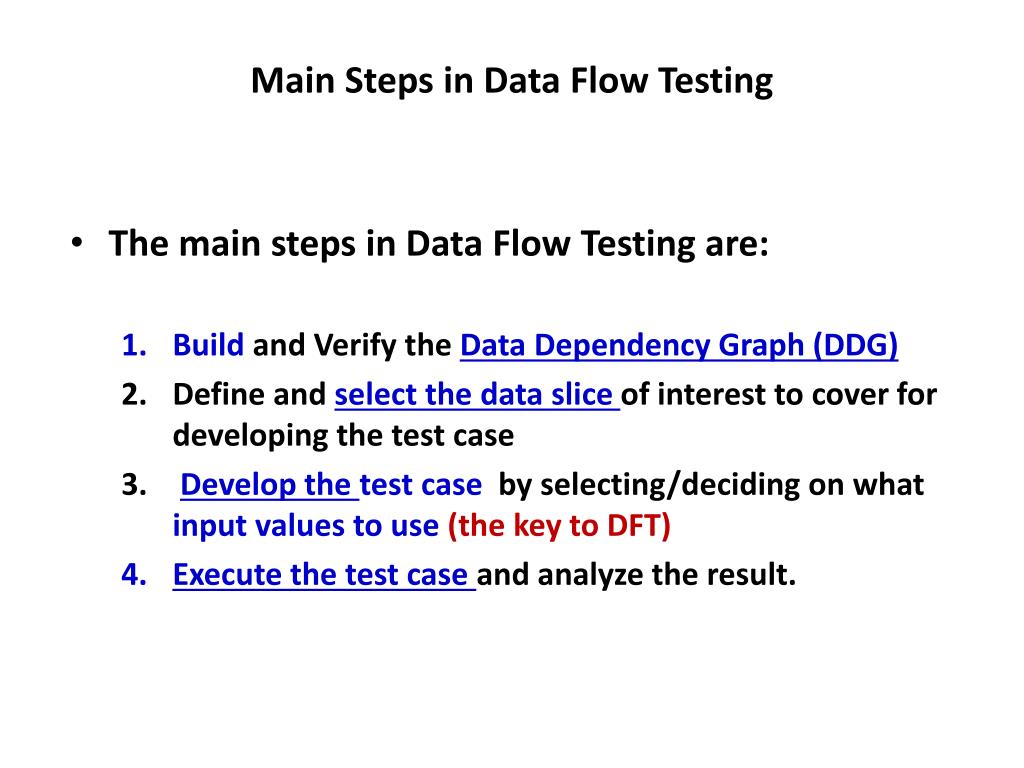 Main Steps in Data Flow Testing

• The main steps in Data Flow Testing are:

1. Build and Verify the Data Dependency Graph (DDG)
2. Define and select the data slice of interest to cover for developing the test case
3. Develop the test case by selecting/deciding on what input values to use (the key to DFT)
4. Execute the test case and analyze the result.